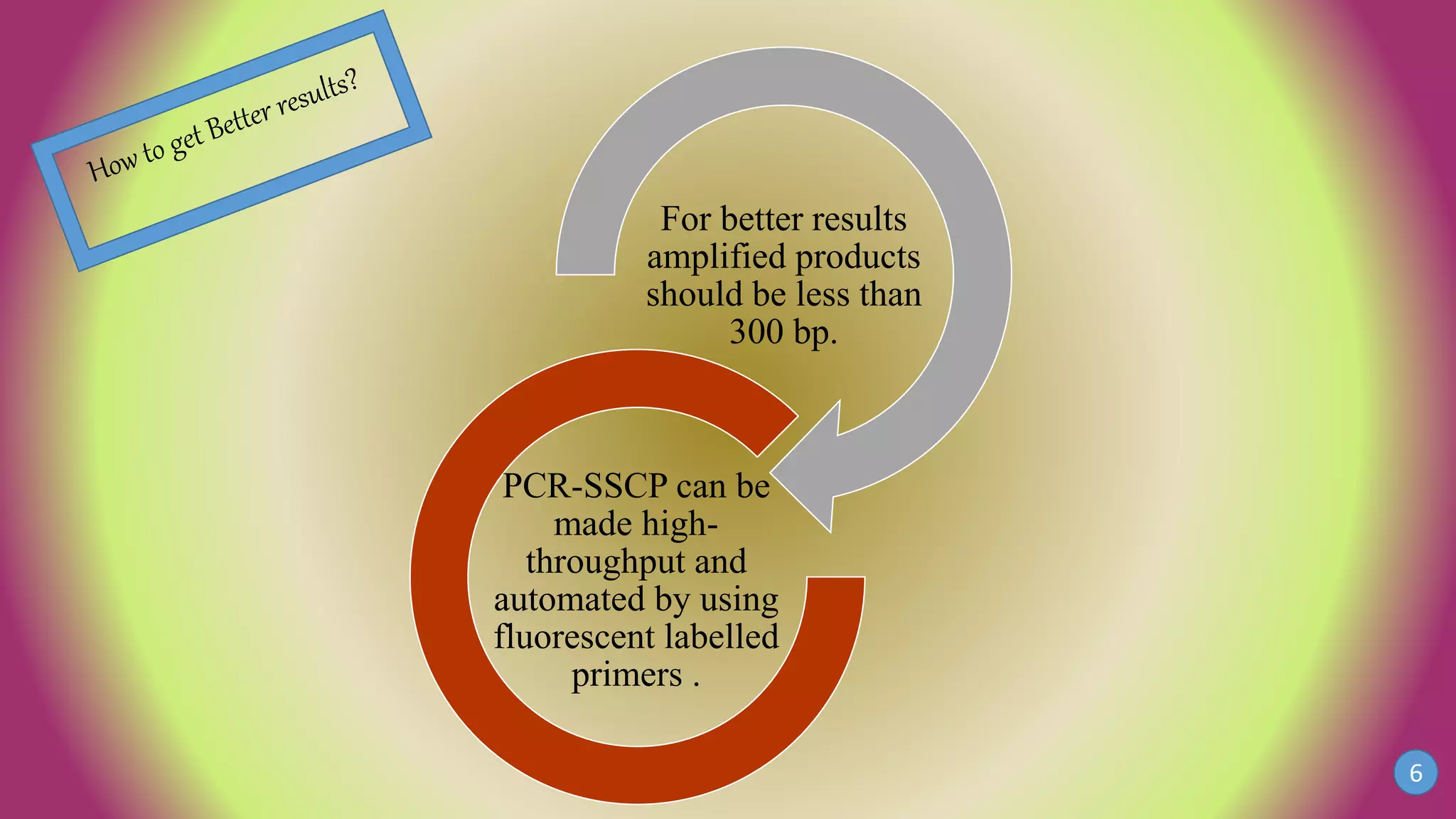 How to get Better results?

For better results amplified products should be less than 300 bp.

PCR-SSCP can be made high-throughput and automated by using fluorescent labelled primers .

6